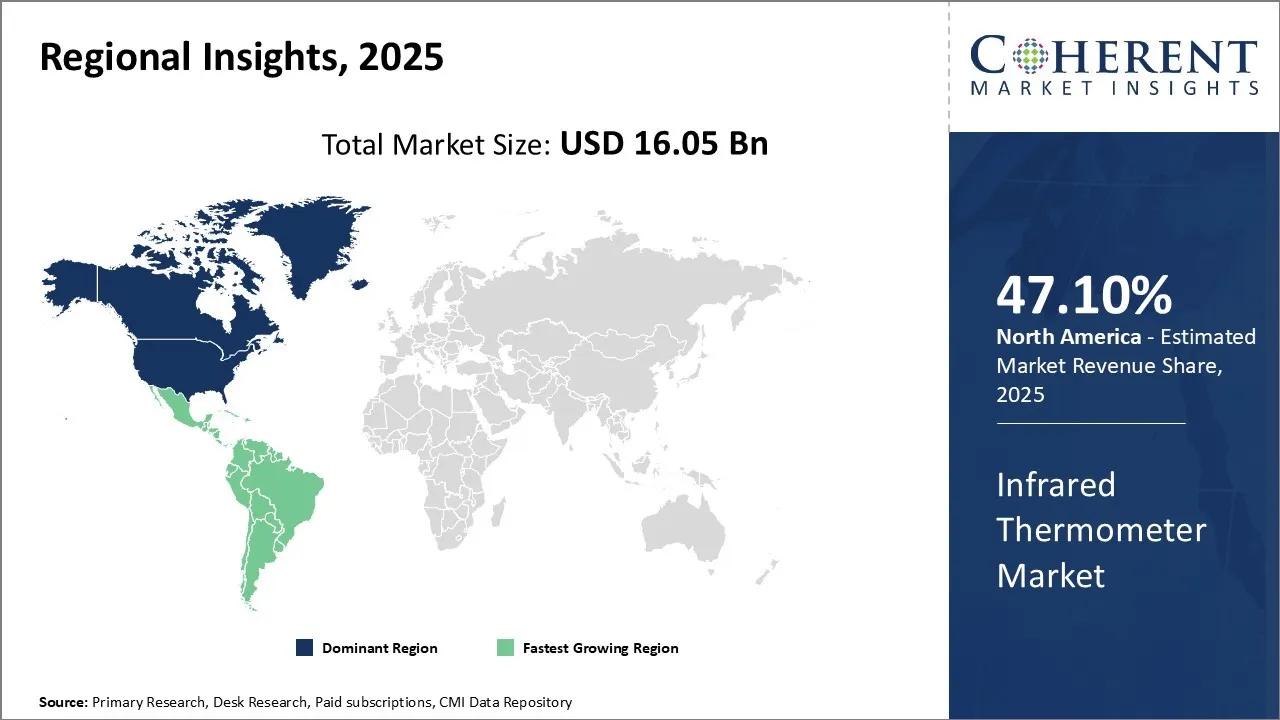 Regional Insights, 2025

Total Market Size: USD 16.05 Bn

Dominant Region

Fastest Growing Region

Source: Primary Research, Desk Research, Paid subscriptions, CMI Data Repository

COHERENT
MARKET INSIGHTS

47.10%

North America - Estimated Market Revenue Share, 2025

Infrared Thermometer Market